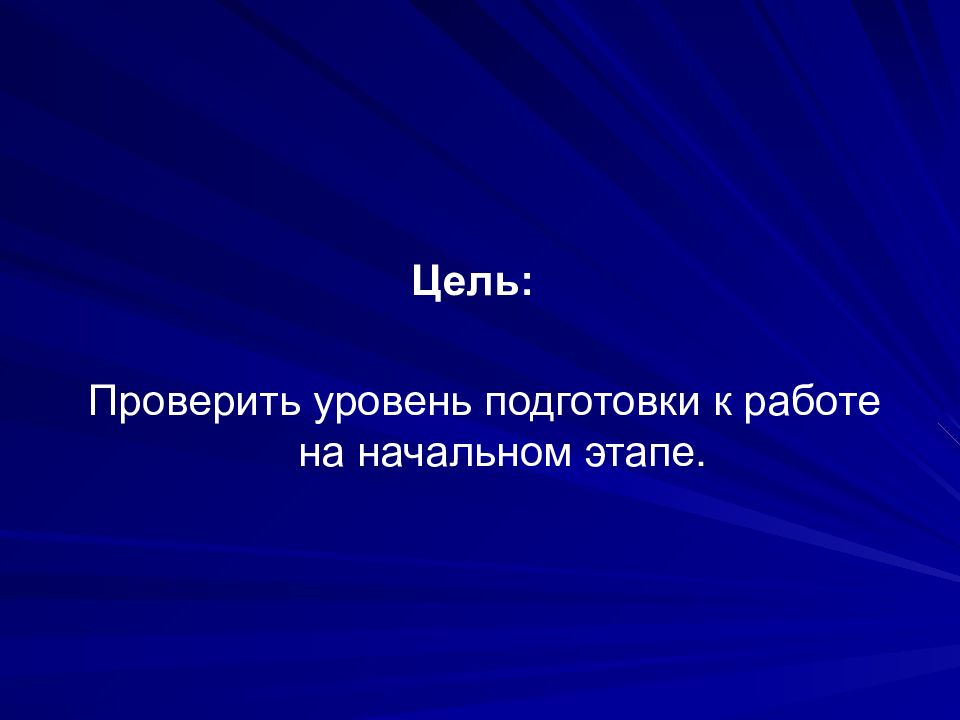 Цель:

Проверить уровень подготовки к работе на начальном этапе.